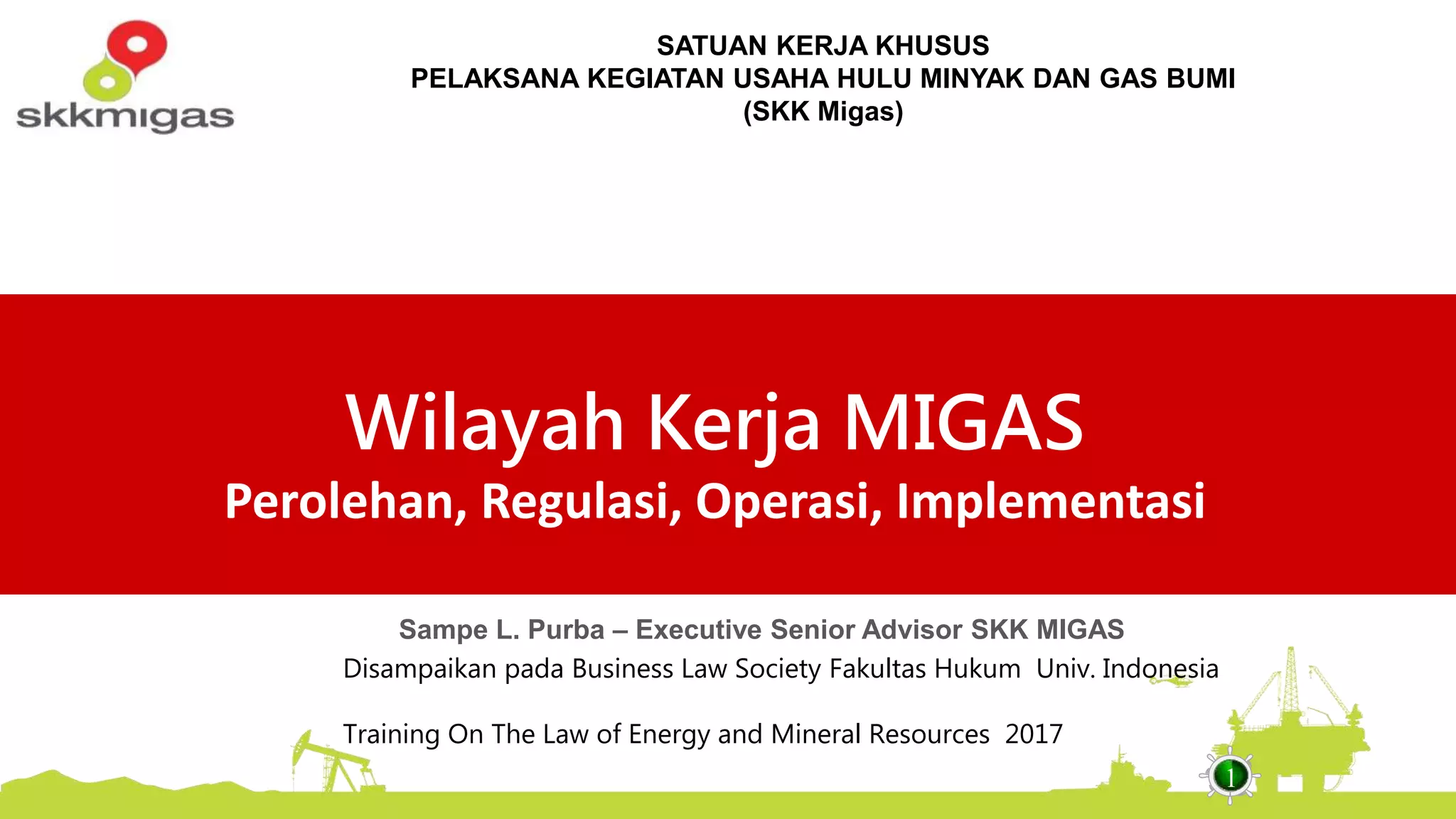 skkmigas

SATUAN KERJA KHUSUS
PELAKSANA KEGIATAN USAHA HULU MINYAK DAN GAS BUMI
(SKK Migas)

Wilayah Kerja MIGAS
Perolehan, Regulasi, Operasi, Implementasi

Sampe L. Purba – Executive Senior Advisor SKK MIGAS
Disampaikan pada Business Law Society Fakultas Hukum Univ. Indonesia

Training On The Law of Energy and Mineral Resources 2017

1